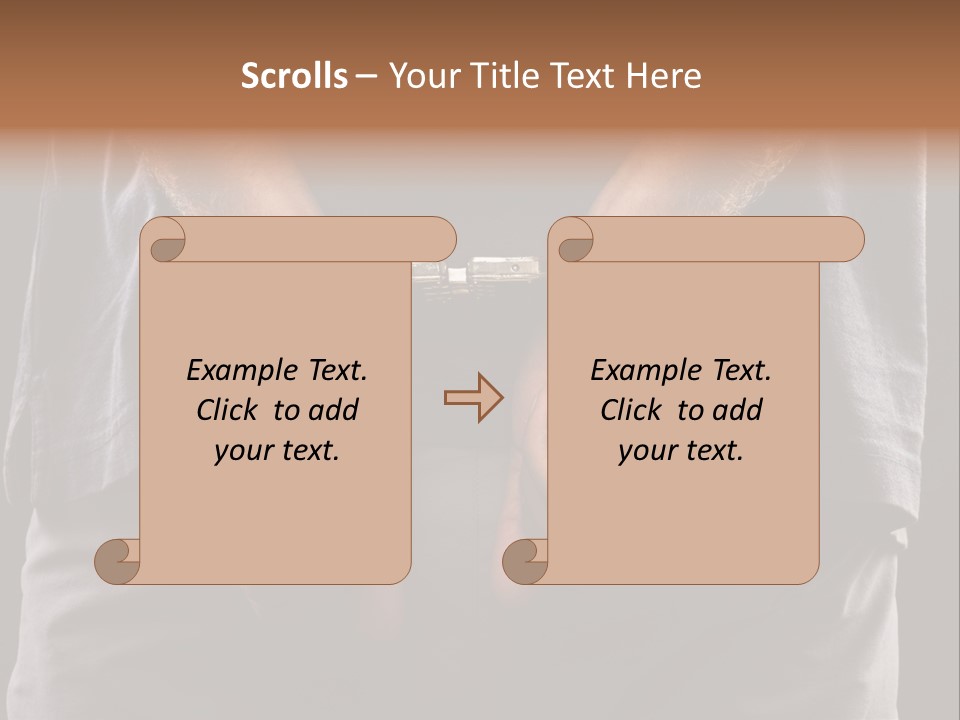 Scrolls – Your Title Text Here

Example Text. Click to add your text.

Example Text. Click to add your text.